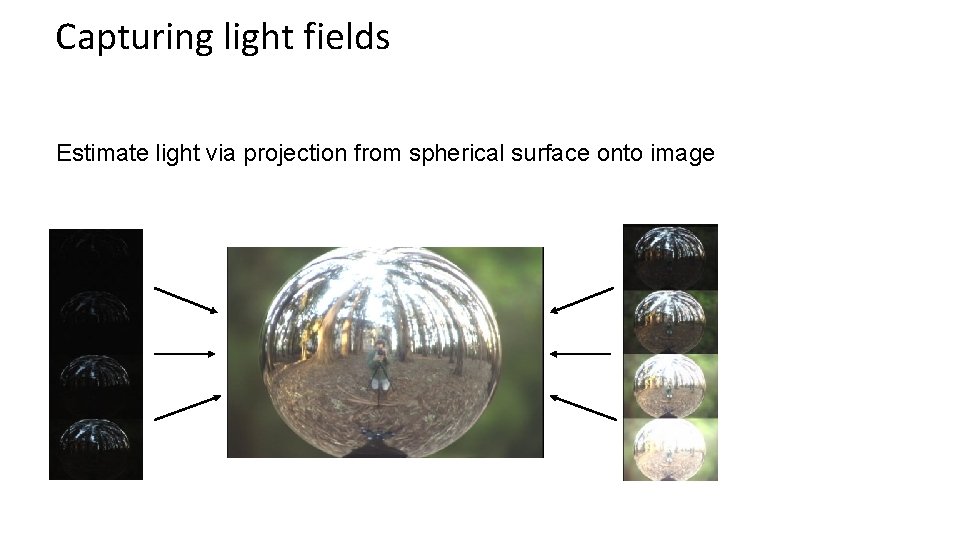 Capturing light fields

Estimate light via projection from spherical surface onto image